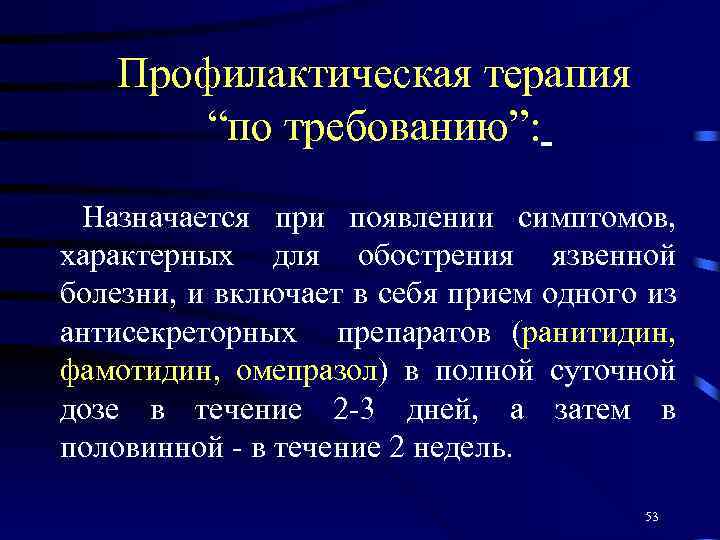 Профилактическая терапия “по требованию”:

Назначается при появлении симптомов, характерных для обострения язвенной болезни, и включает в себя прием одного из антисекреторных препаратов (ранитидин, фамотидин, омепразол) в полной суточной дозе в течение 2-3 дней, а затем в половинной - в течение 2 недель.

53